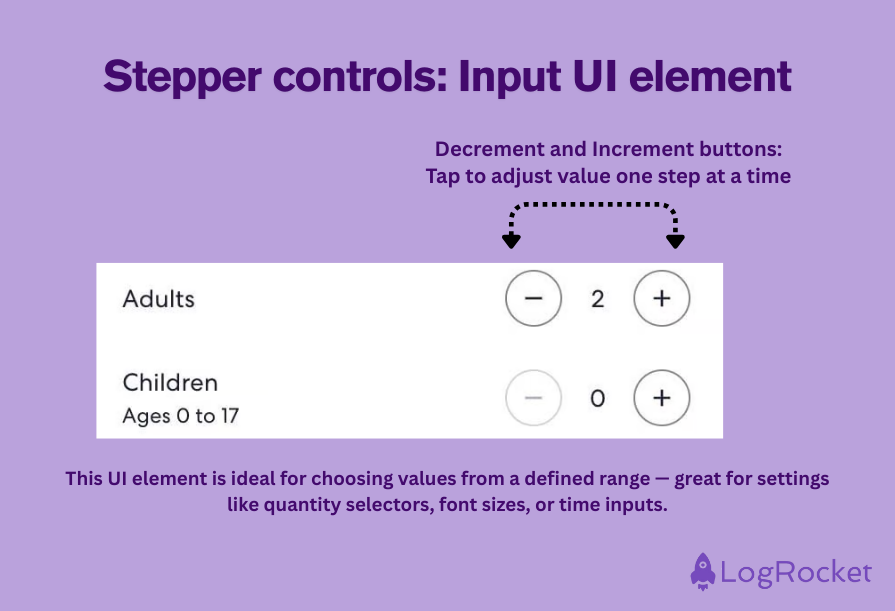 Stepper controls: Input UI element

Decrement and Increment buttons:
Tap to adjust value one step at a time

Adults − 2 +

Children
Ages 0 to 17 − 0 +

This UI element is ideal for choosing values from a defined range — great for settings like quantity selectors, font sizes, or time inputs.

LogRocket